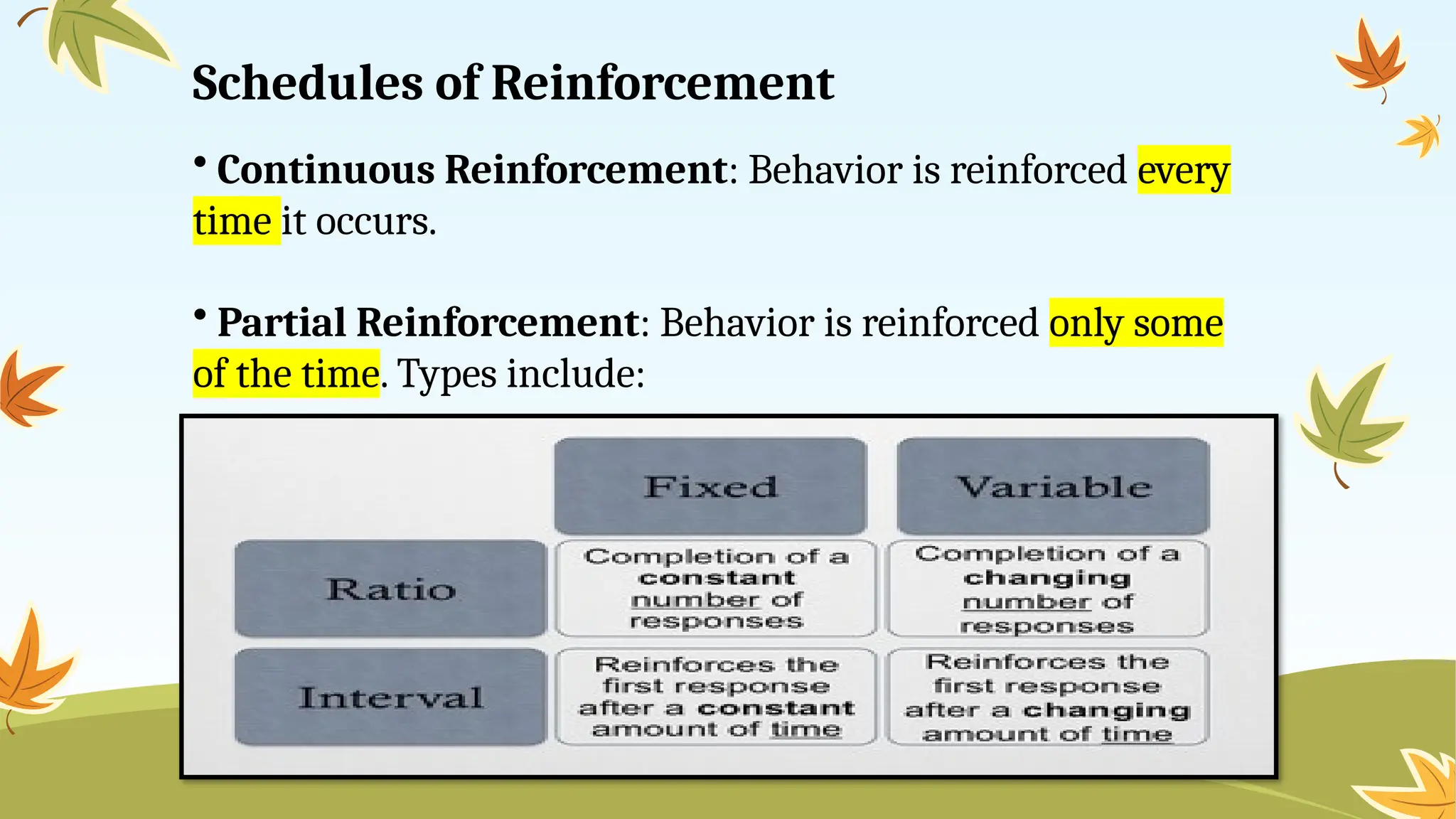 Schedules of Reinforcement

• Continuous Reinforcement: Behavior is reinforced every time it occurs.

• Partial Reinforcement: Behavior is reinforced only some of the time. Types include:

| | Fixed | Variable |
|---|---|---|
| Ratio | Completion of a constant number of responses | Completion of a changing number of responses |
| Interval | Reinforces the first response after a constant amount of time | Reinforces the first response after a changing amount of time |